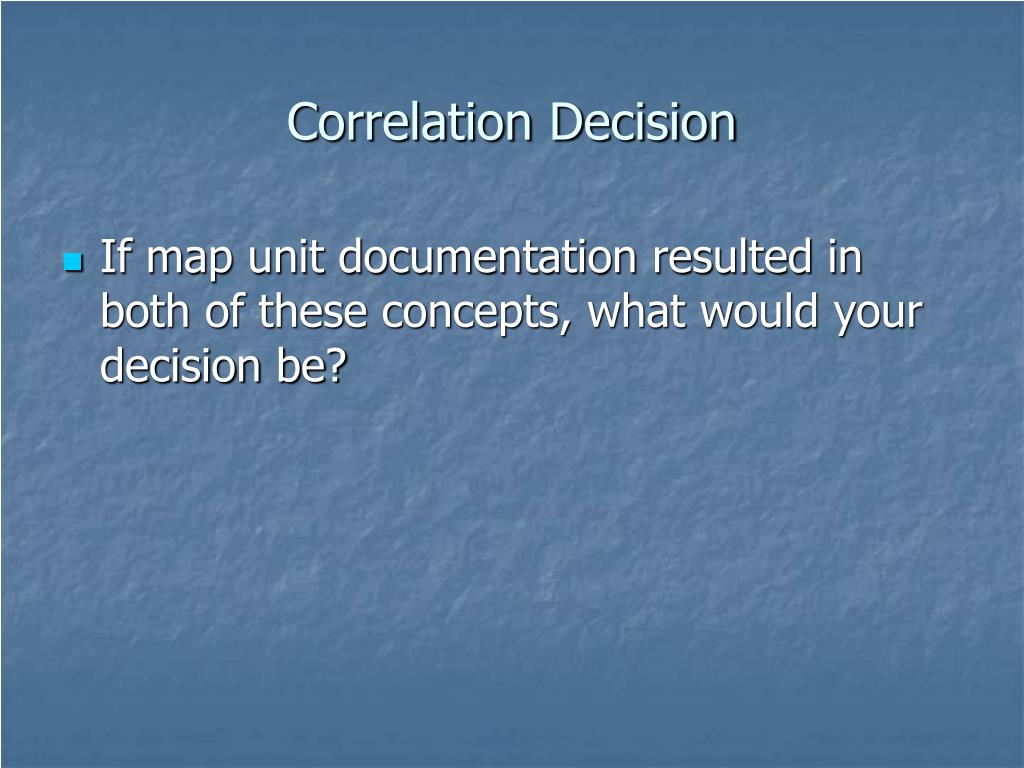 Correlation Decision

If map unit documentation resulted in both of these concepts, what would your decision be?